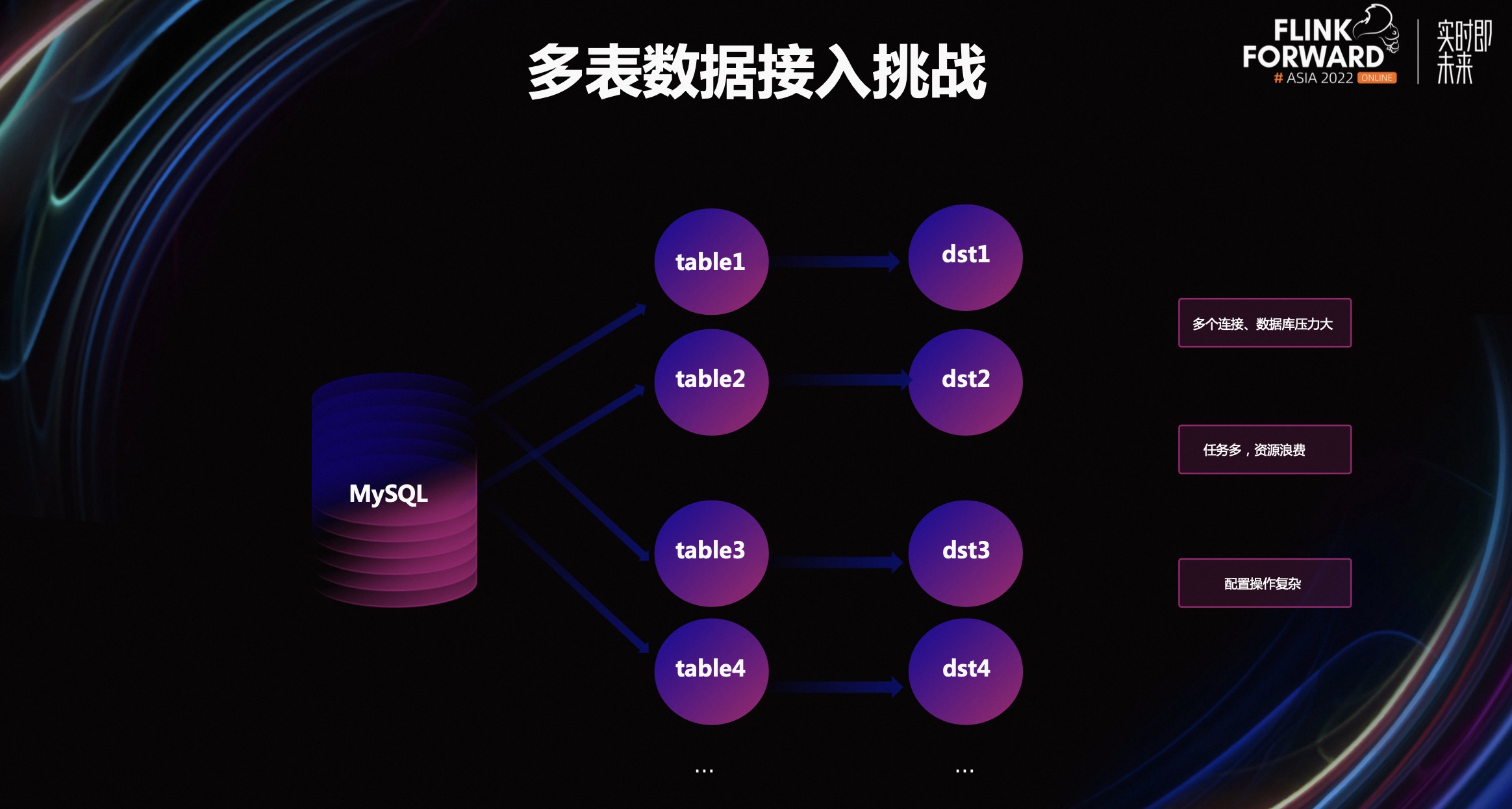 多表数据接入挑战

FLINK FORWARD # ASIA 2022 ONLINE

实时即未来

MySQL

table1

table2

table3

table4

...

dst1

dst2

dst3

dst4

...

多个连接、数据库压力大

任务多，资源浪费

配置操作复杂